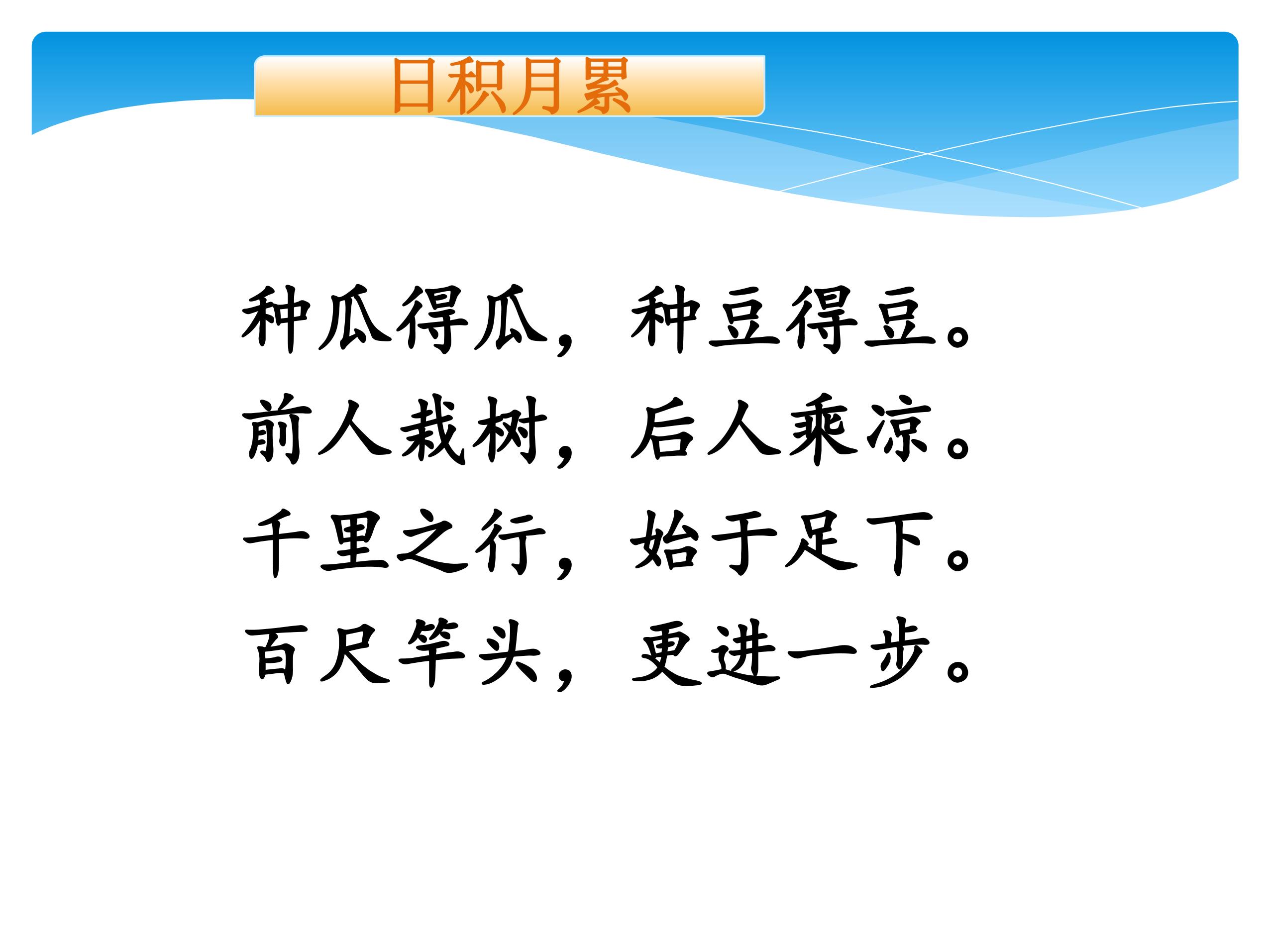 日积月累

种瓜得瓜，种豆得豆。
前人栽树，后人乘凉。
千里之行，始于足下。
百尺竿头，更进一步。